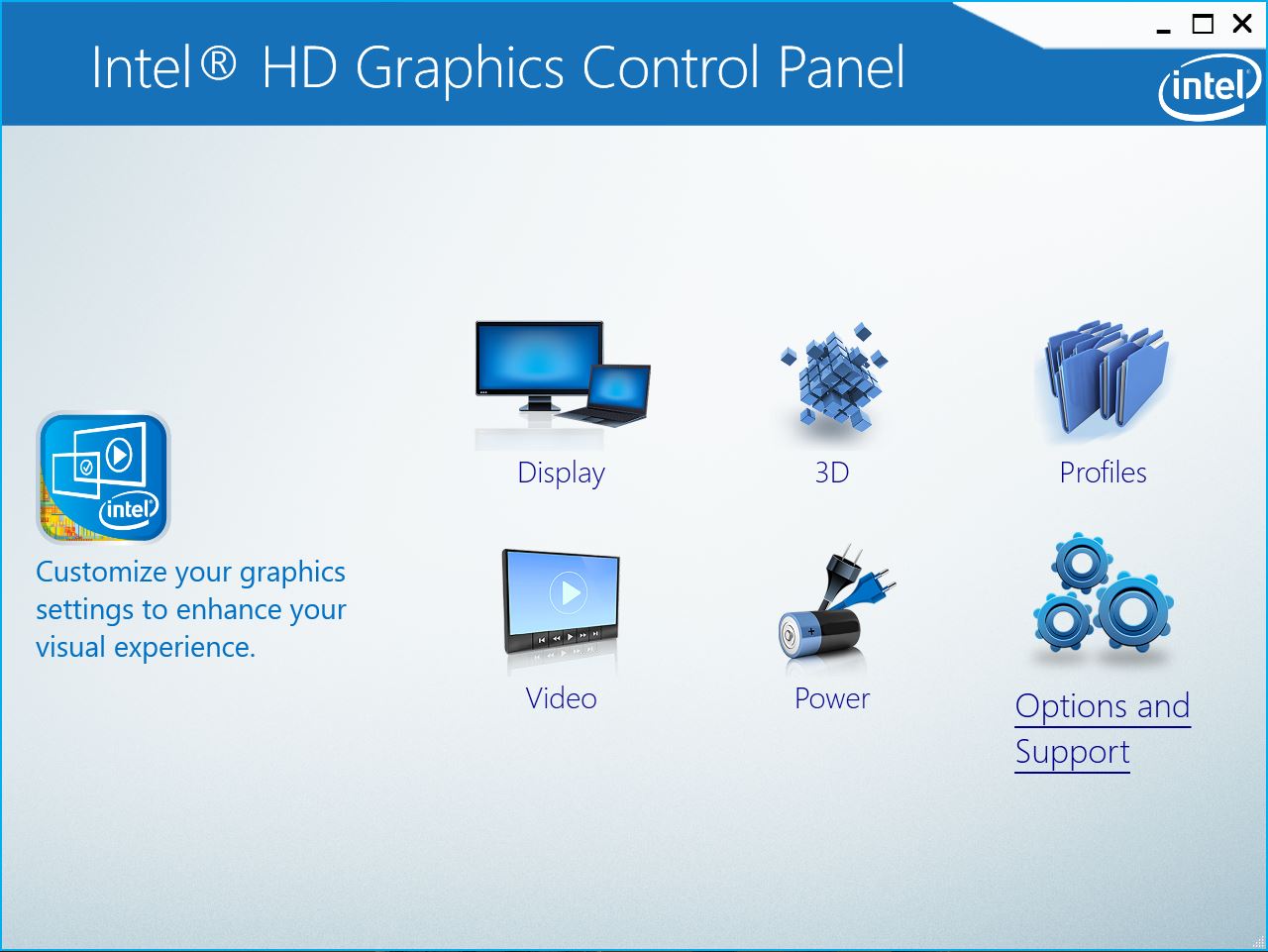 Intel® HD Graphics Control Panel

intel

intel

Customize your graphics settings to enhance your visual experience.

Display

3D

Profiles

Video

Power

Options and Support